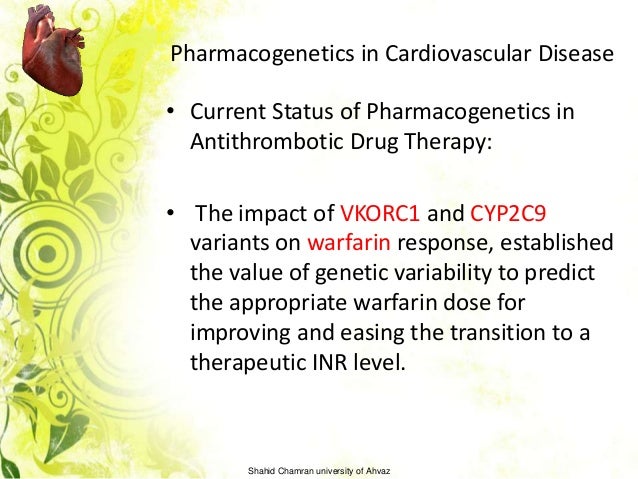 Pharmacogenetics in Cardiovascular Disease

• Current Status of Pharmacogenetics in Antithrombotic Drug Therapy:

• The impact of VKORC1 and CYP2C9 variants on warfarin response, established the value of genetic variability to predict the appropriate warfarin dose for improving and easing the transition to a therapeutic INR level.

Shahid Chamran university of Ahvaz